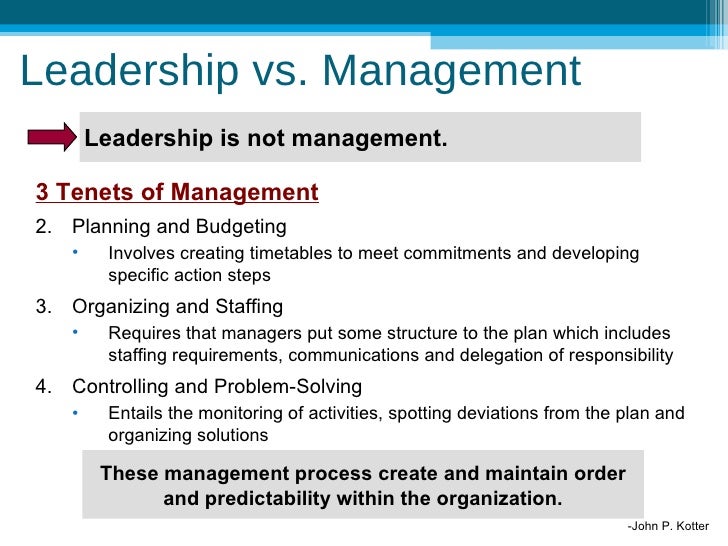 Leadership vs. Management

Leadership is not management.

3 Tenets of Management

2. Planning and Budgeting
• Involves creating timetables to meet commitments and developing specific action steps

3. Organizing and Staffing
• Requires that managers put some structure to the plan which includes staffing requirements, communications and delegation of responsibility

4. Controlling and Problem-Solving
• Entails the monitoring of activities, spotting deviations from the plan and organizing solutions

These management process create and maintain order and predictability within the organization.

-John P. Kotter